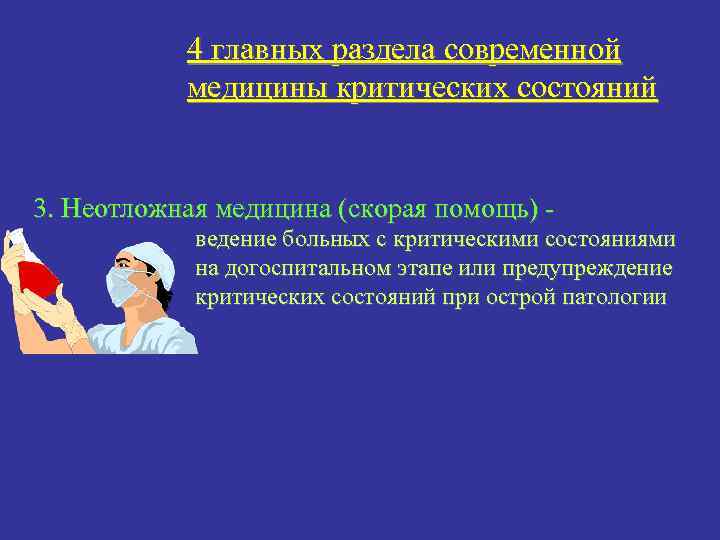 4 главных раздела современной медицины критических состояний

3. Неотложная медицина (скорая помощь) - ведение больных с критическими состояниями на догоспитальном этапе или предупреждение критических состояний при острой патологии